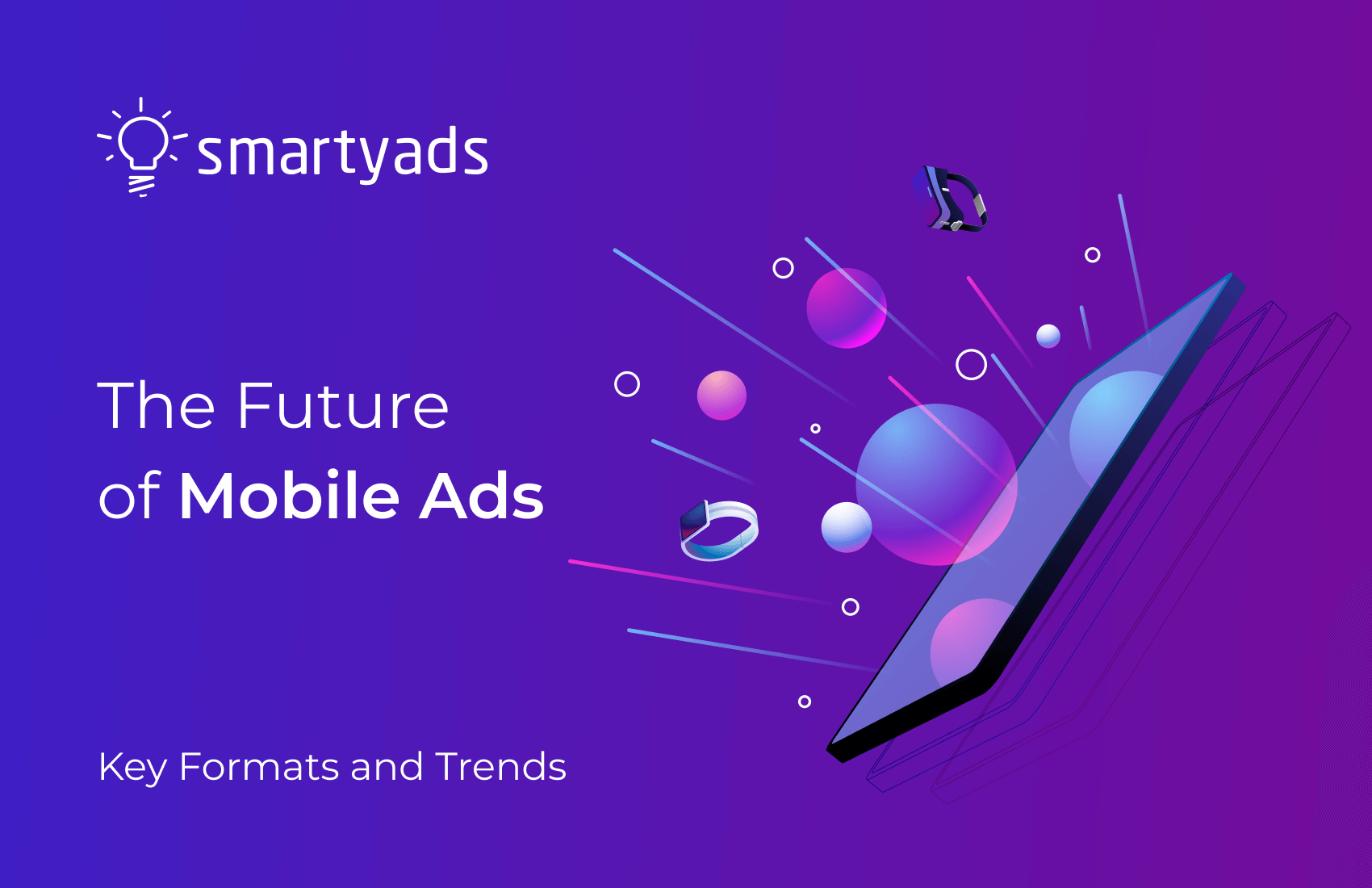 smartyads

The Future of Mobile Ads

Key Formats and Trends